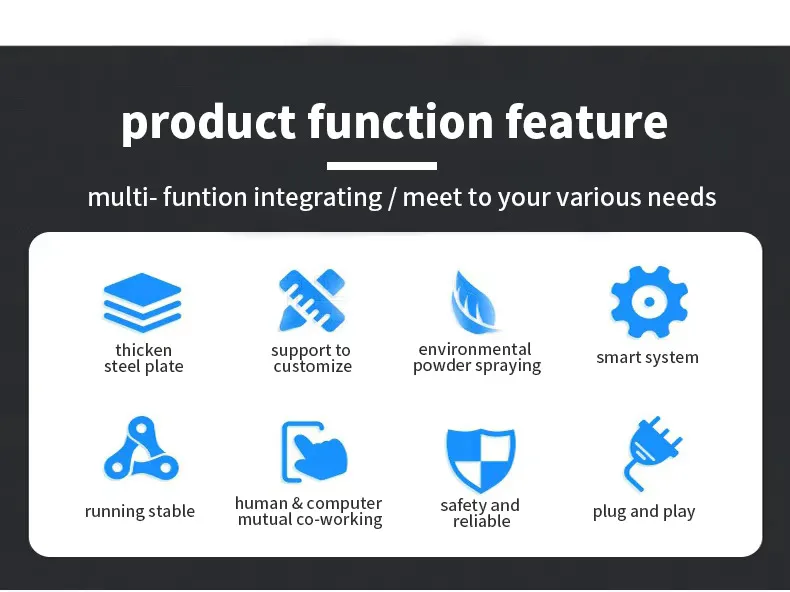 product function feature

multi- funtion integrating / meet to your various needs

thicken steel plate

support to customize

environmental powder spraying

smart system

running stable

human & computer mutual co-working

safety and reliable

plug and play